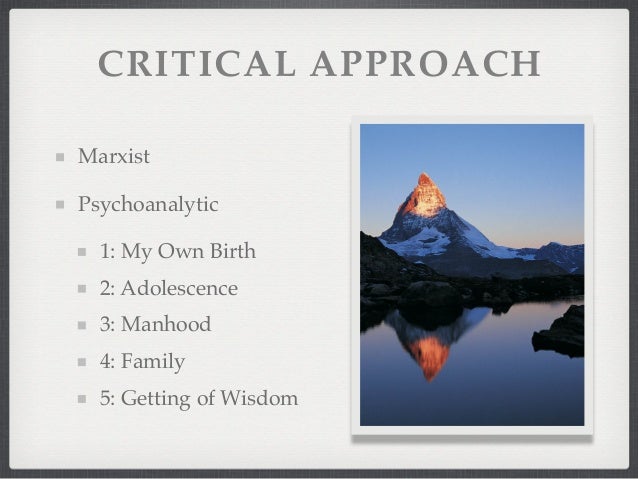 CRITICAL APPROACH

- Marxist
- Psychoanalytic
  - 1: My Own Birth
  - 2: Adolescence
  - 3: Manhood
  - 4: Family
  - 5: Getting of Wisdom